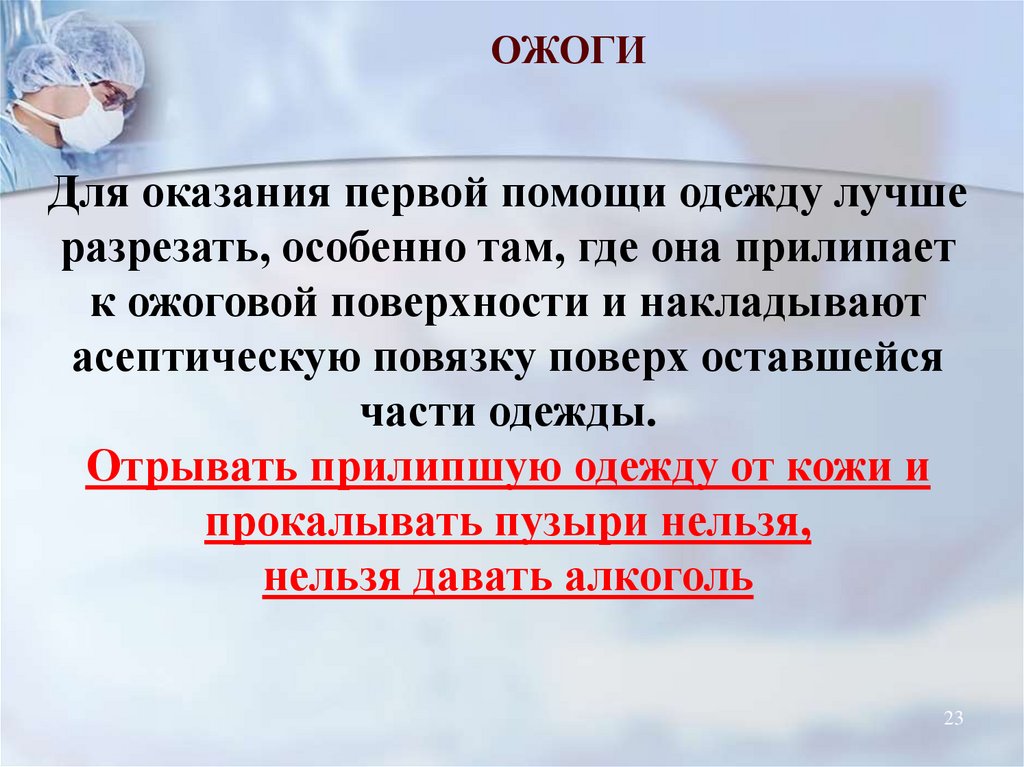 ОЖОГИ

Для оказания первой помощи одежду лучше разрезать, особенно там, где она прилипает к ожоговой поверхности и накладывают асептическую повязку поверх оставшейся части одежды.

Отрывать прилипшую одежду от кожи и прокалывать пузыри нельзя,
нельзя давать алкоголь

23